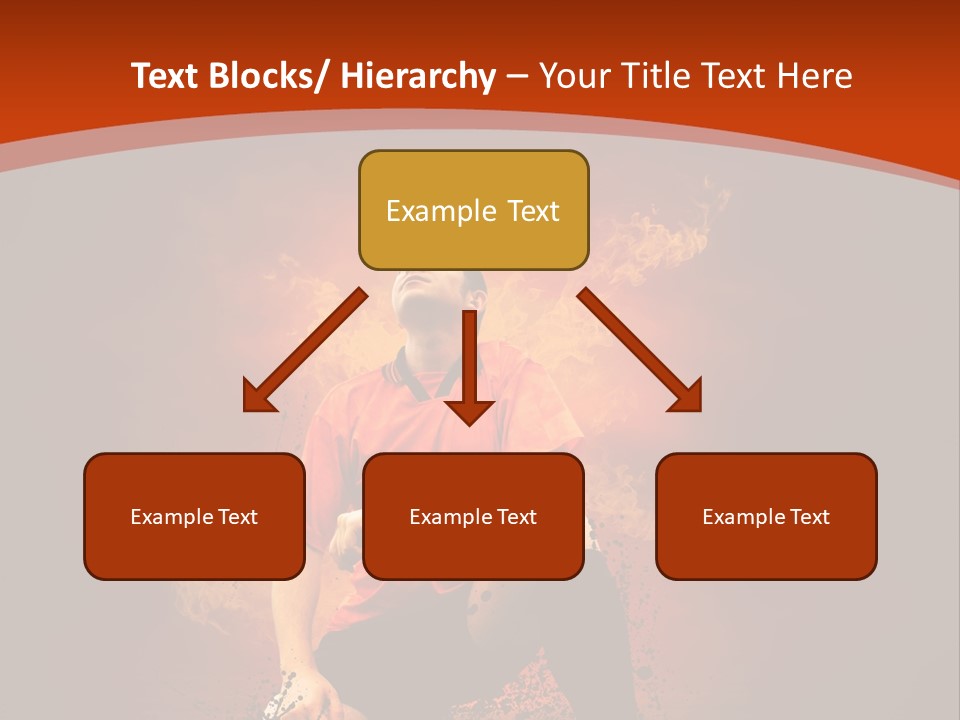 Text Blocks/ Hierarchy – Your Title Text Here

Example Text

Example Text

Example Text

Example Text